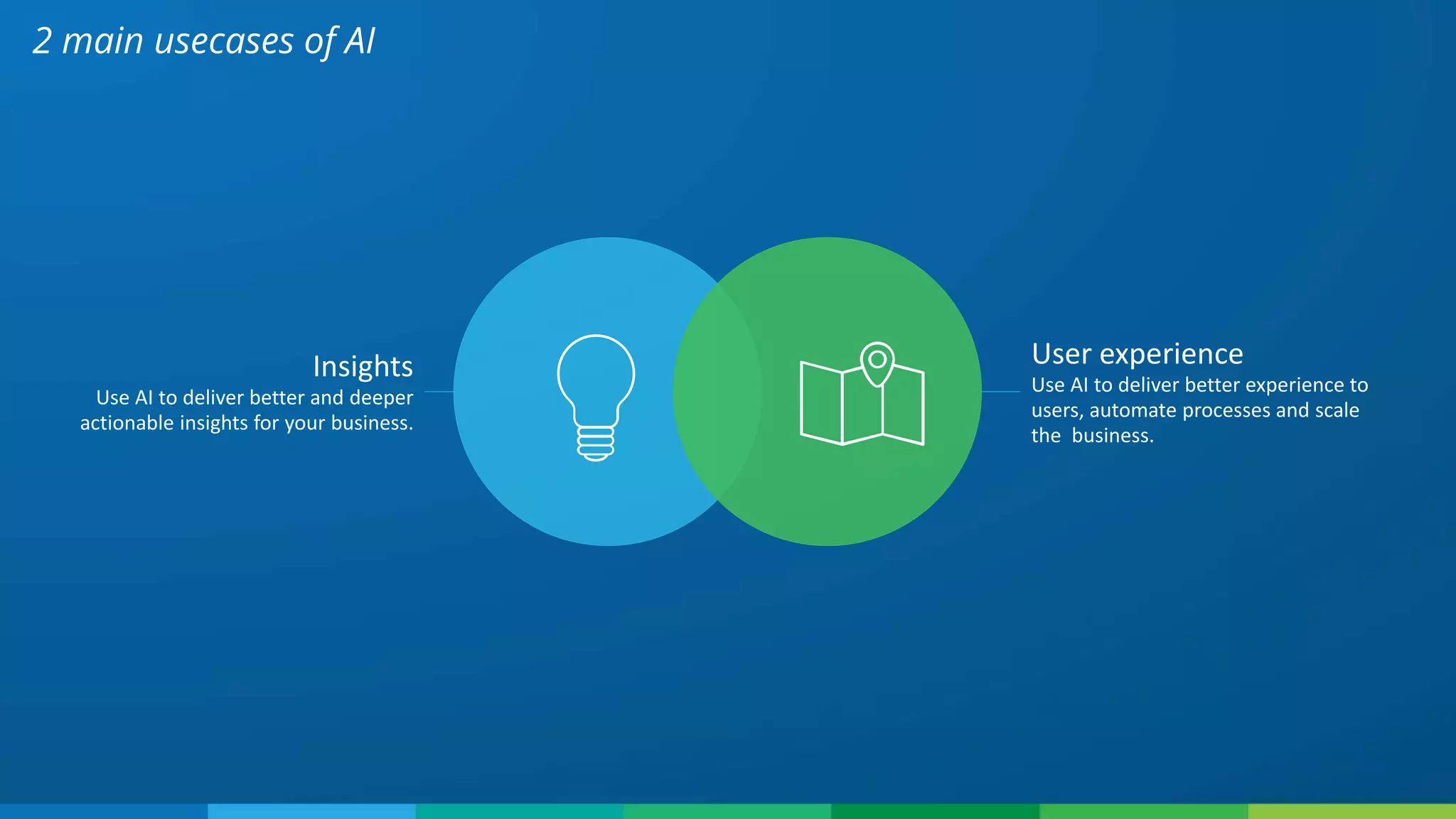 2 main usecases of AI

Insights
Use AI to deliver better and deeper actionable insights for your business.

User experience
Use AI to deliver better experience to users, automate processes and scale the business.